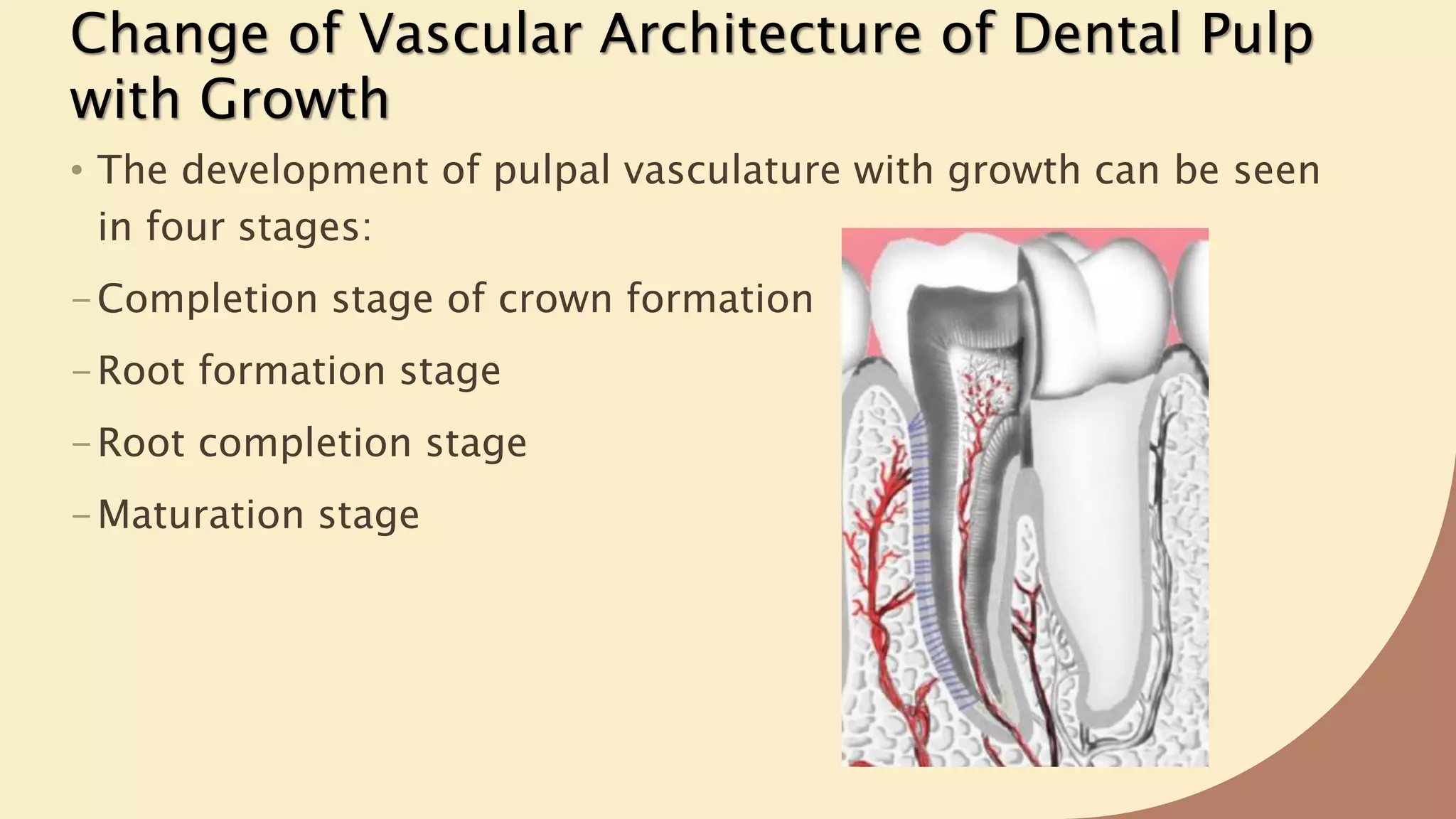 Change of Vascular Architecture of Dental Pulp with Growth

• The development of pulpal vasculature with growth can be seen in four stages:

– Completion stage of crown formation

– Root formation stage

– Root completion stage

– Maturation stage